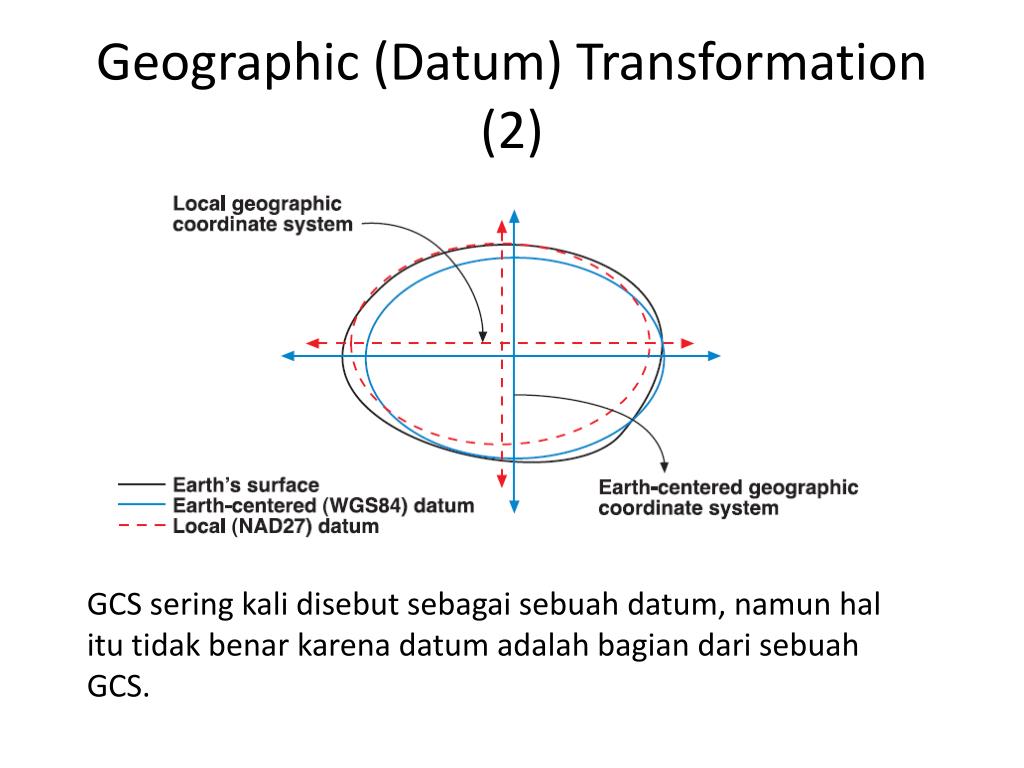 Geographic (Datum) Transformation (2)

Local geographic coordinate system

Earth's surface
Earth-centered (WGS84) datum
Local (NAD27) datum

Earth-centered geographic coordinate system

GCS sering kali disebut sebagai sebuah datum, namun hal itu tidak benar karena datum adalah bagian dari sebuah GCS.